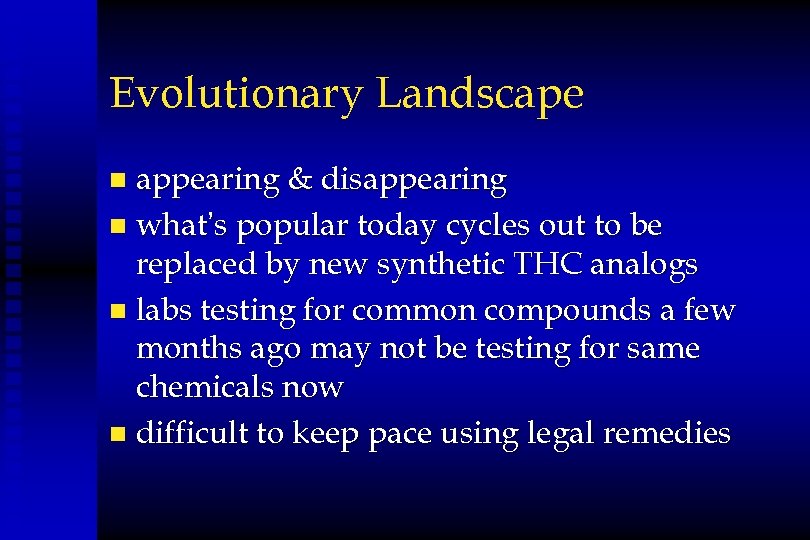 Evolutionary Landscape

- appearing & disappearing
- what's popular today cycles out to be replaced by new synthetic THC analogs
- labs testing for common compounds a few months ago may not be testing for same chemicals now
- difficult to keep pace using legal remedies